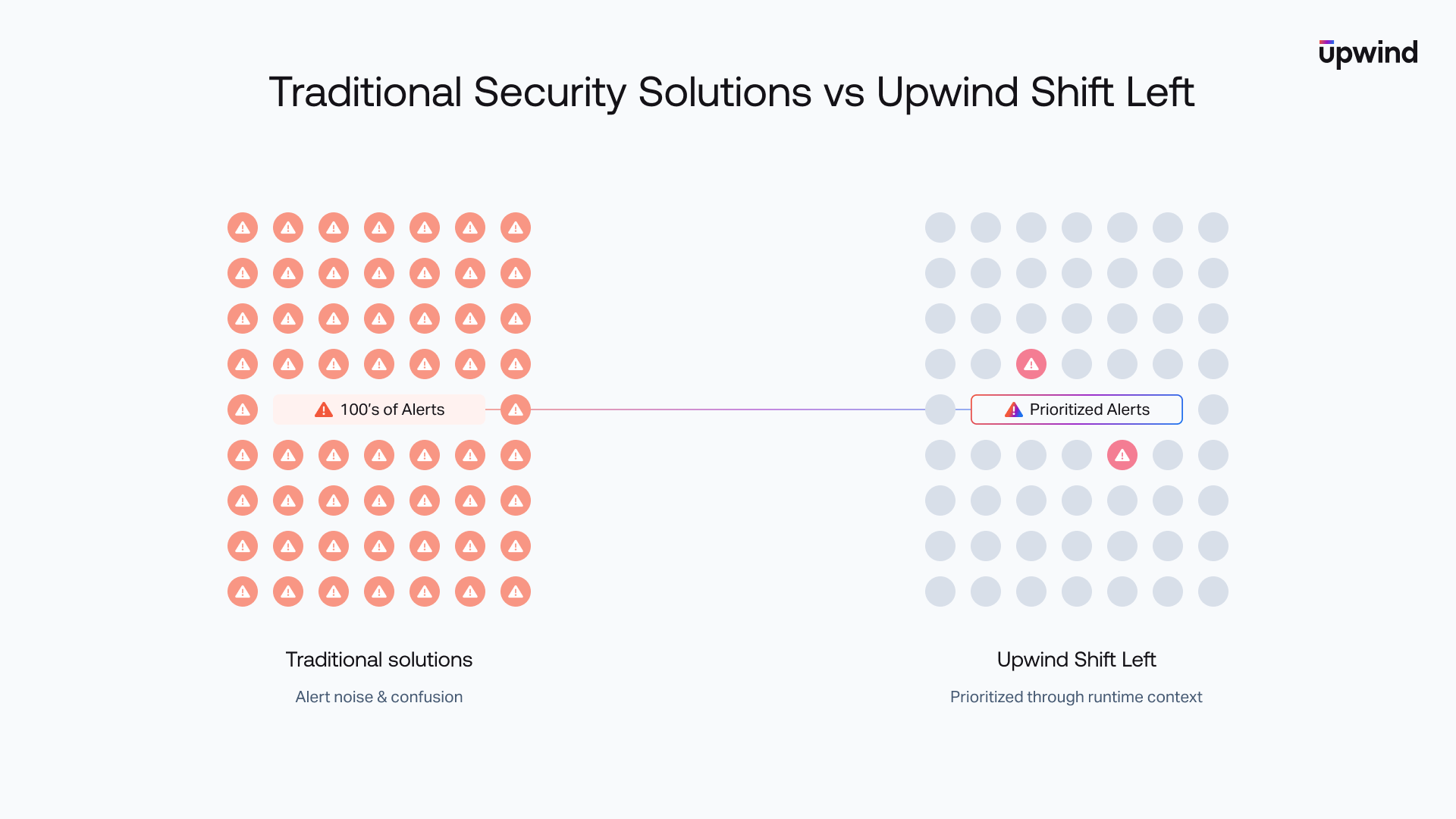 upwind

Traditional Security Solutions vs Upwind Shift Left

100's of Alerts

Prioritized Alerts

Traditional solutions

Alert noise & confusion

Upwind Shift Left

Prioritized through runtime context